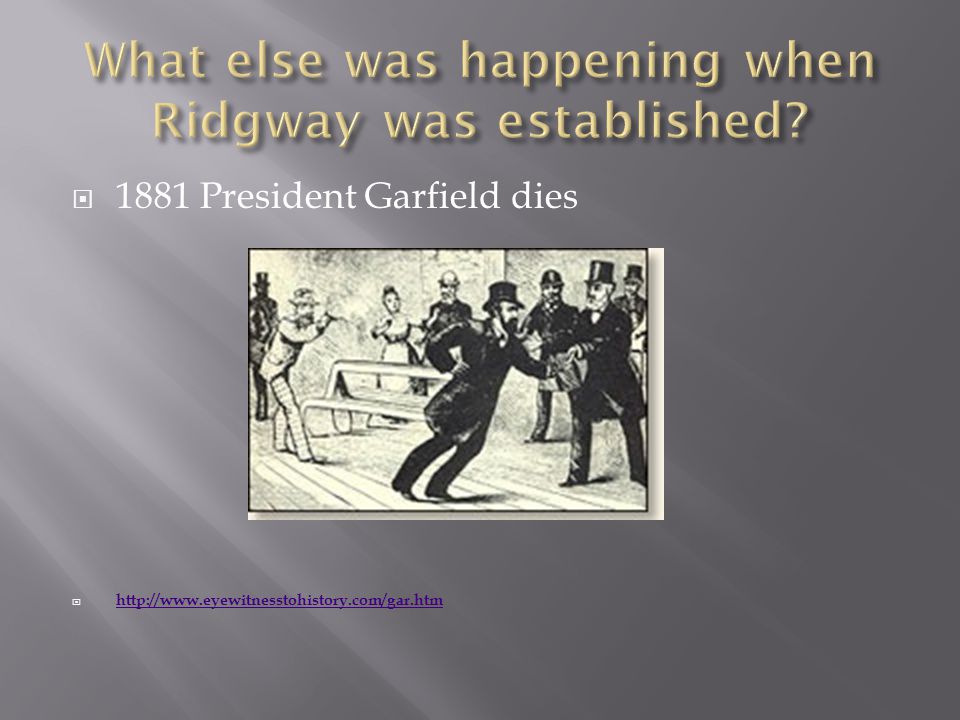 What else was happening when Ridgway was established?

1881 President Garfield dies

http://www.eyewitnesstohistory.com/gar.htm